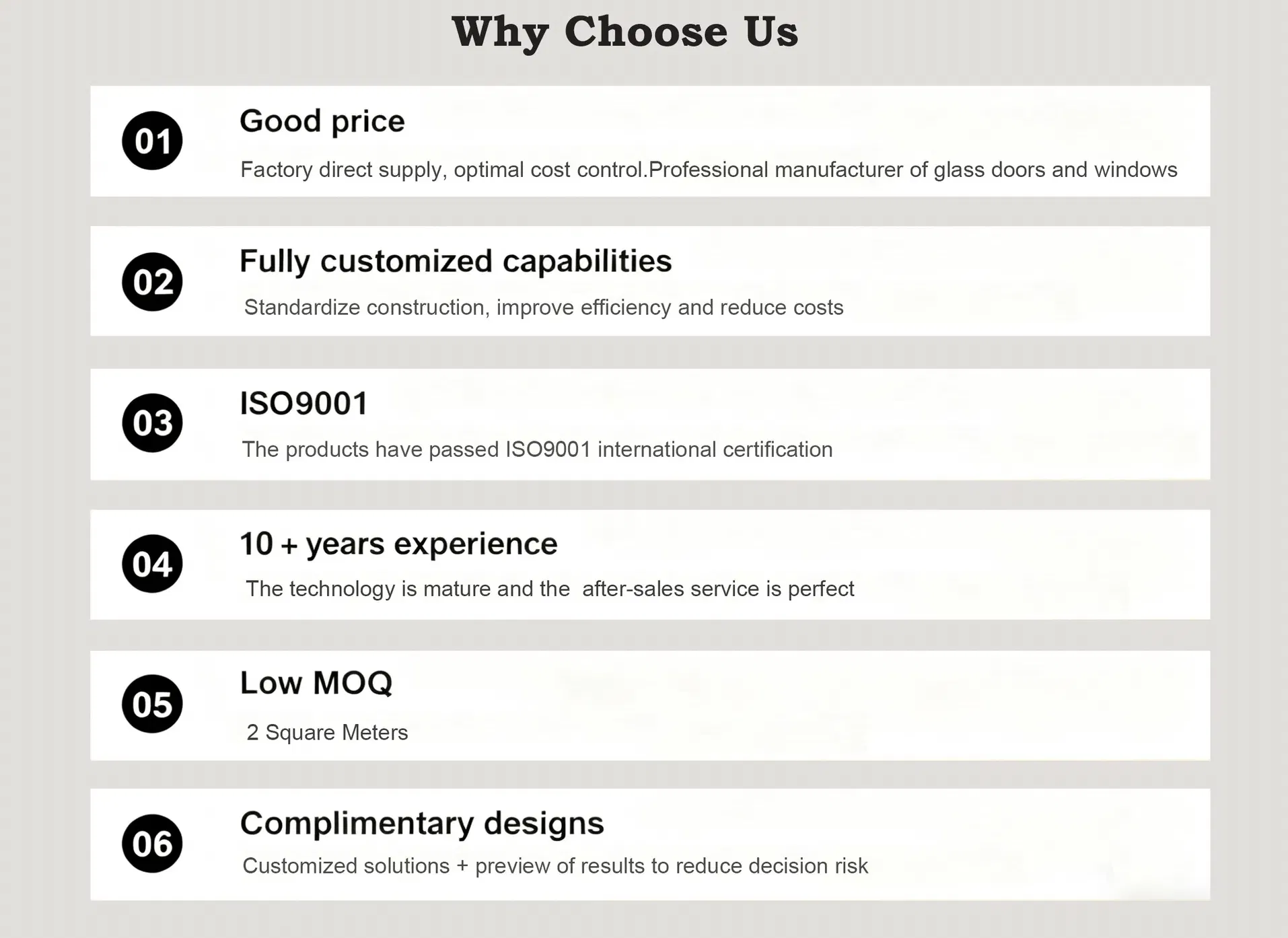 Why Choose Us

01

Good price

Factory direct supply, optimal cost control.Professional manufacturer of glass doors and windows

02

Fully customized capabilities

Standardize construction, improve efficiency and reduce costs

03

ISO9001

The products have passed ISO9001 international certification

04

10 + years experience

The technology is mature and the after-sales service is perfect

05

Low MOQ

2 Square Meters

06

Complimentary designs

Customized solutions + preview of results to reduce decision risk